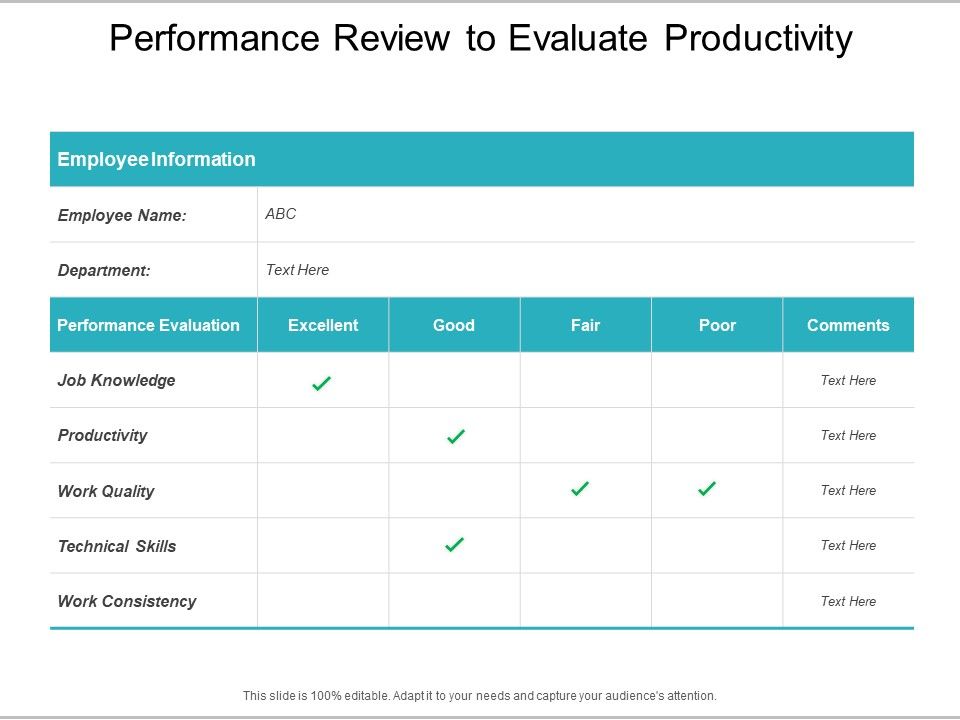 Performance Review to Evaluate Productivity

| Employee Information | | | | | |
|---|---|---|---|---|---|
| Employee Name: | ABC | | | | |
| Department: | Text Here | | | | |
| Performance Evaluation | Excellent | Good | Fair | Poor | Comments |
| Job Knowledge | ✓ | | | | Text Here |
| Productivity | | ✓ | | | Text Here |
| Work Quality | | | ✓ | ✓ | Text Here |
| Technical Skills | | ✓ | | | Text Here |
| Work Consistency | | | | | Text Here |

This slide is 100% editable. Adapt it to your needs and capture your audience's attention.